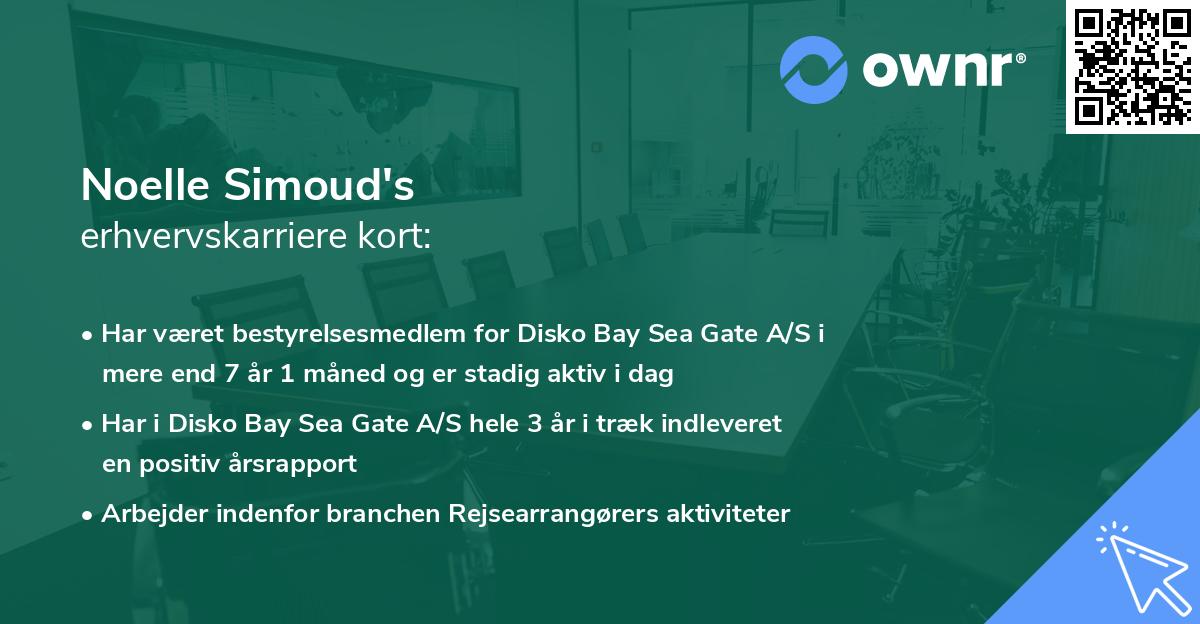 ownr®

Noelle Simoud's
erhvervskarriere kort:

• Har været bestyrelsesmedlem for Disko Bay Sea Gate A/S i mere end 7 år 1 måned og er stadig aktiv i dag
• Har i Disko Bay Sea Gate A/S hele 3 år i træk indleveret en positiv årsrapport
• Arbejder indenfor branchen Rejsearrangørers aktiviteter